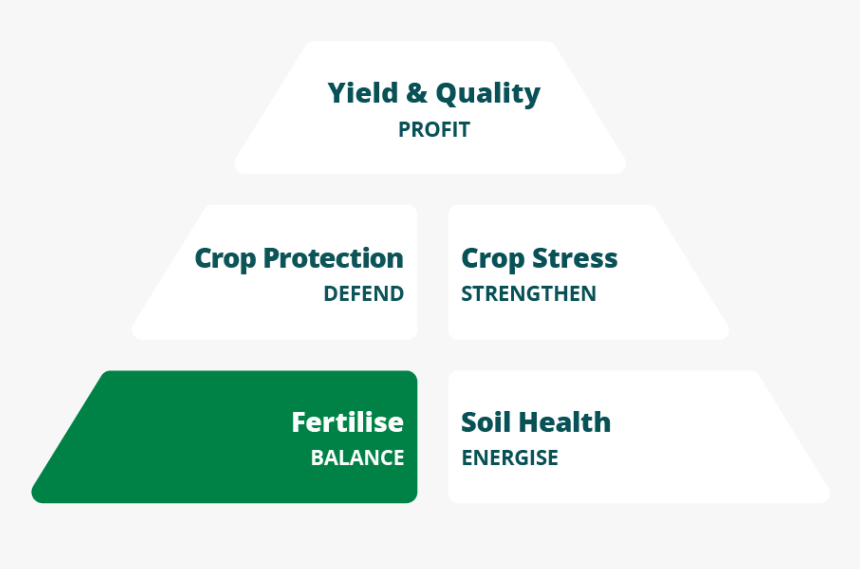 Yield & Quality
PROFIT

Crop Protection
DEFEND

Crop Stress
STRENGTHEN

Fertilise
BALANCE

Soil Health
ENERGISE